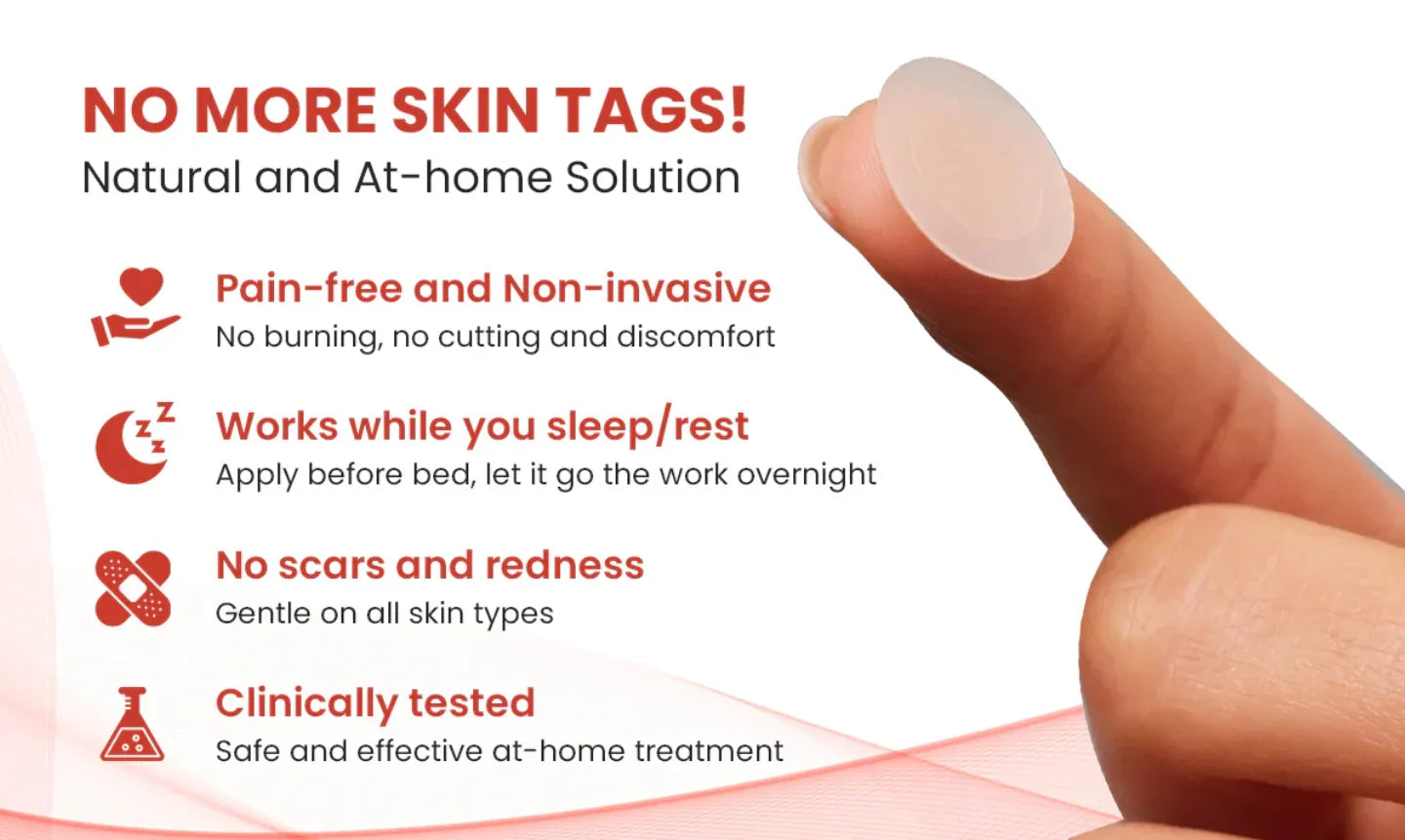 NO MORE SKIN TAGS!
Natural and At-home Solution

Pain-free and Non-invasive
No burning, no cutting and discomfort

Works while you sleep/rest
Apply before bed, let it go the work overnight

No scars and redness
Gentle on all skin types

Clinically tested
Safe and effective at-home treatment